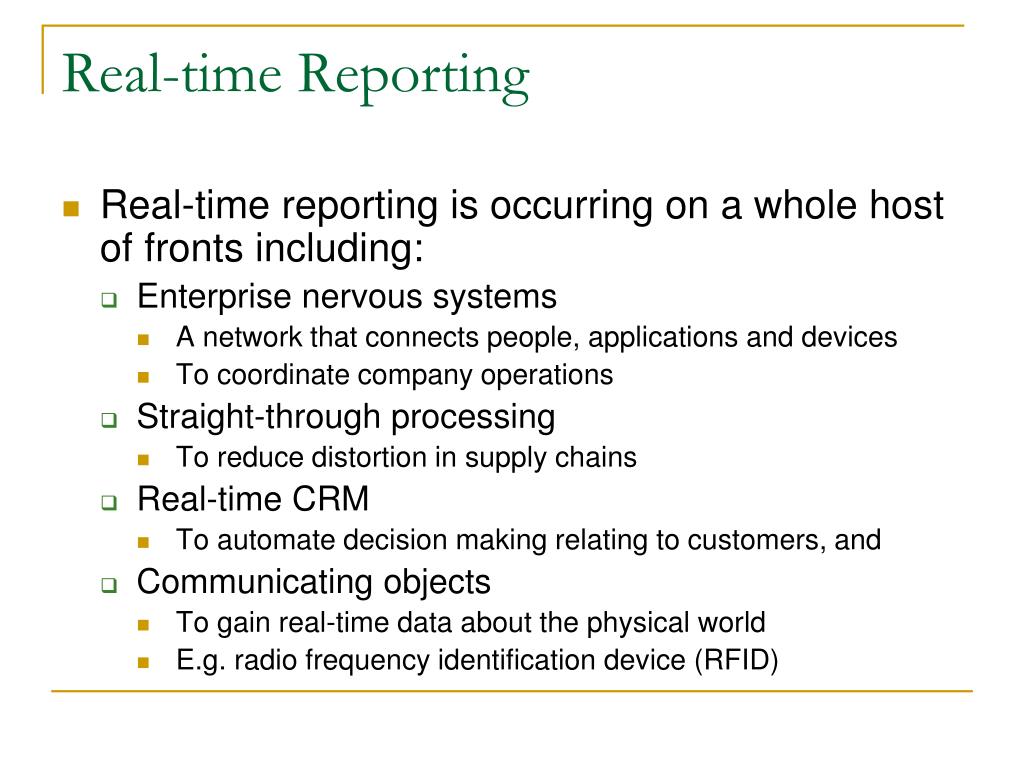 Real-time Reporting

Real-time reporting is occurring on a whole host of fronts including:

Enterprise nervous systems

A network that connects people, applications and devices

To coordinate company operations

Straight-through processing

To reduce distortion in supply chains

Real-time CRM

To automate decision making relating to customers, and

Communicating objects

To gain real-time data about the physical world

E.g. radio frequency identification device (RFID)